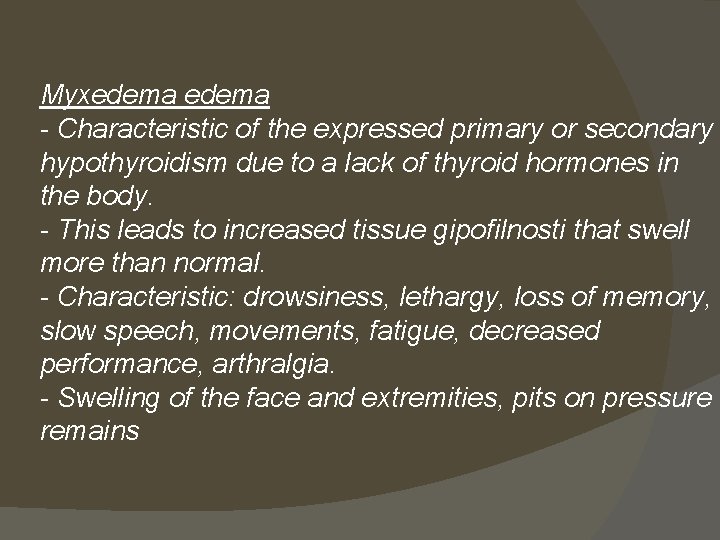 Myxedema edema
- Characteristic of the expressed primary or secondary hypothyroidism due to a lack of thyroid hormones in the body.
- This leads to increased tissue gipofilnosti that swell more than normal.
- Characteristic: drowsiness, lethargy, loss of memory, slow speech, movements, fatigue, decreased performance, arthralgia.
- Swelling of the face and extremities, pits on pressure remains